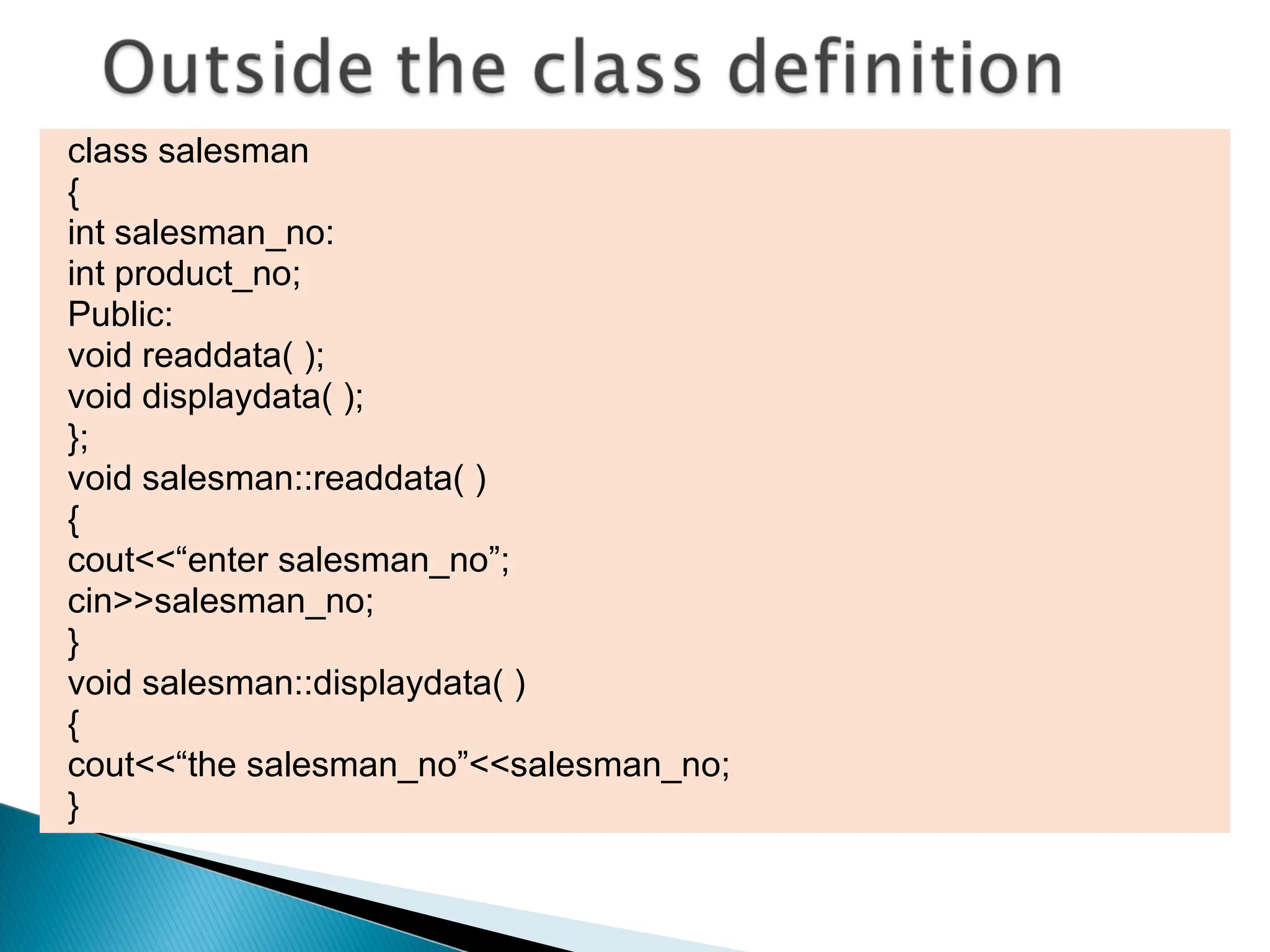 Outside the class definition

class salesman
{
int salesman_no:
int product_no;
Public:
void readdata( );
void displaydata( );
};
void salesman::readdata( )
{
cout<<“enter salesman_no”;
cin>>salesman_no;
}
void salesman::displaydata( )
{
cout<<“the salesman_no”<<salesman_no;
}